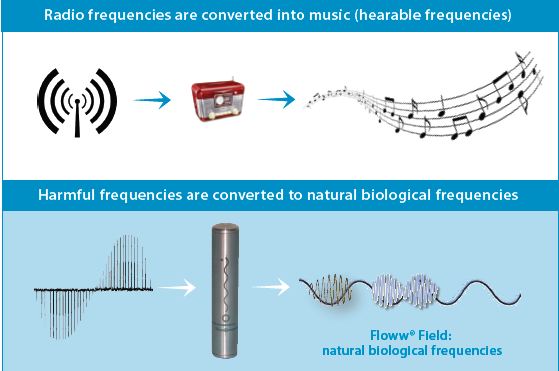 Radio frequencies are converted into music (hearable frequencies)

Harmful frequencies are converted to natural biological frequencies

Floww® Field:
natural biological frequencies